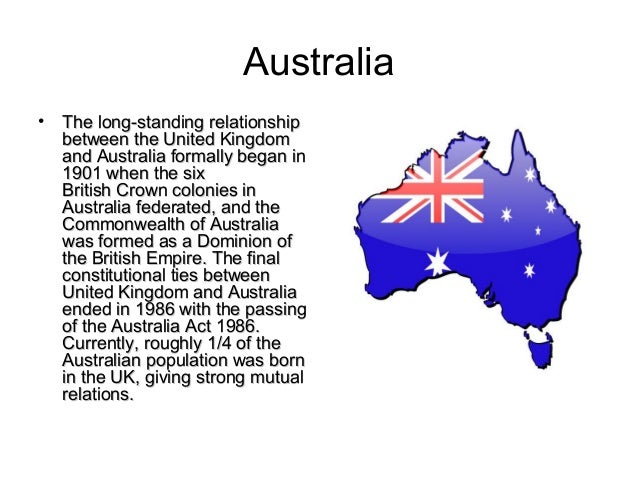 Australia

• The long-standing relationship between the United Kingdom and Australia formally began in 1901 when the six British Crown colonies in Australia federated, and the Commonwealth of Australia was formed as a Dominion of the British Empire. The final constitutional ties between United Kingdom and Australia ended in 1986 with the passing of the Australia Act 1986. Currently, roughly 1/4 of the Australian population was born in the UK, giving strong mutual relations.